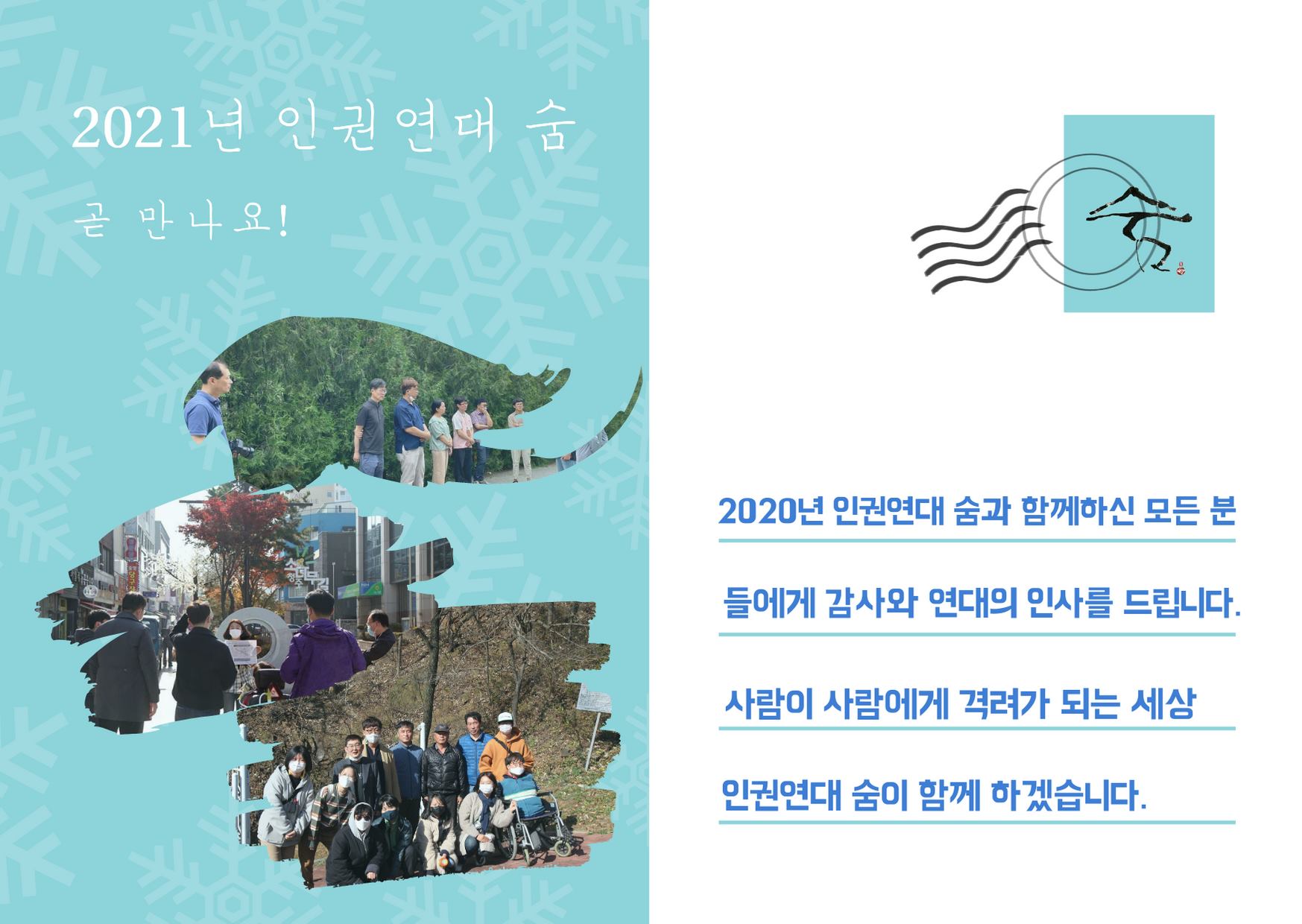 2021년 인권연대 숨

곧 만나요!

숨

2020년 인권연대 숨과 함께하신 모든 분

들에게 감사와 연대의 인사를 드립니다.

사람이 사람에게 격려가 되는 세상

인권연대 숨이 함께 하겠습니다.